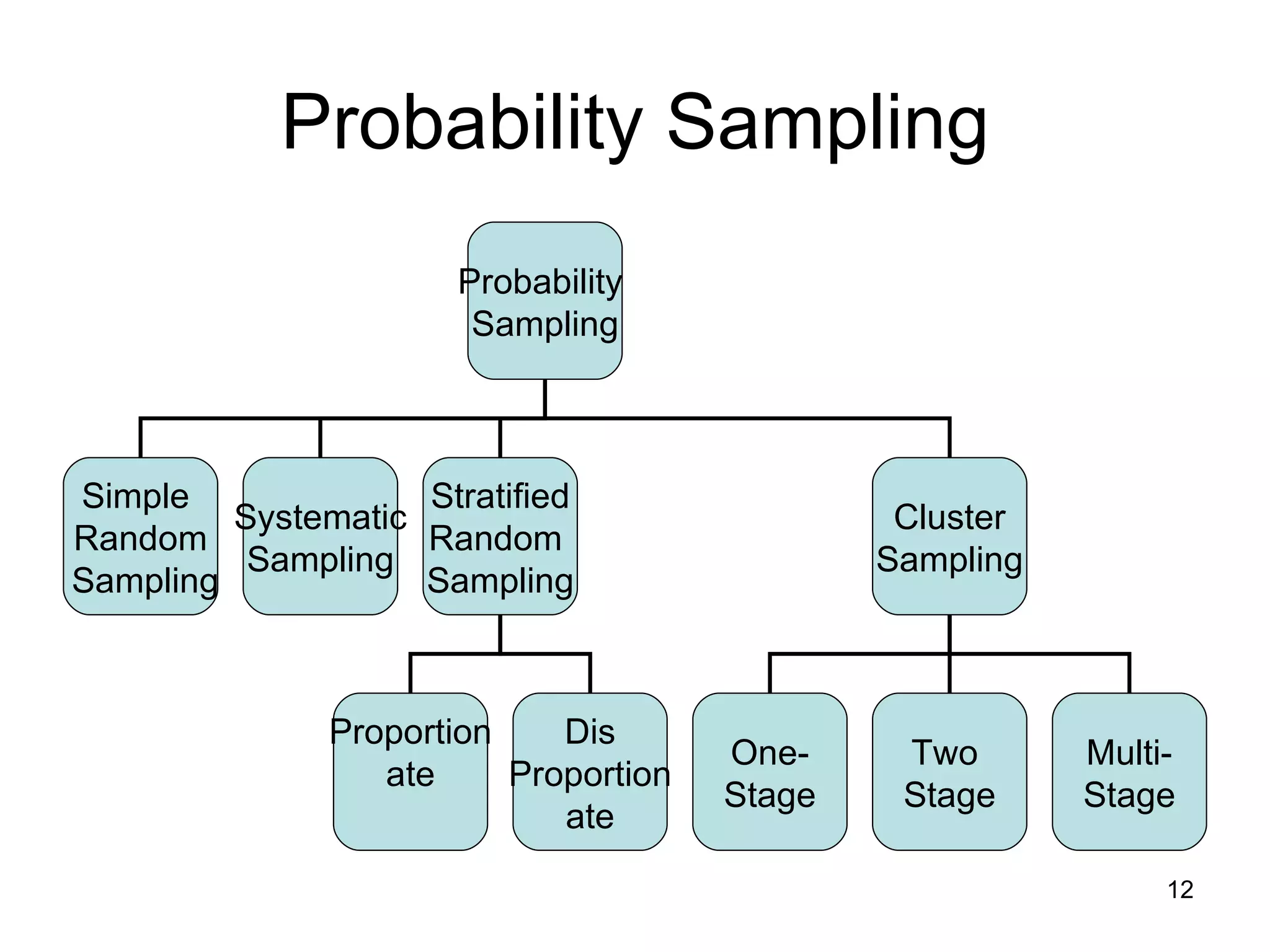 Probability Sampling

Probability Sampling

Simple Random Sampling

Systematic Sampling

Stratified Random Sampling

Cluster Sampling

Proportion ate

Dis Proportion ate

One-Stage

Two Stage

Multi-Stage

12